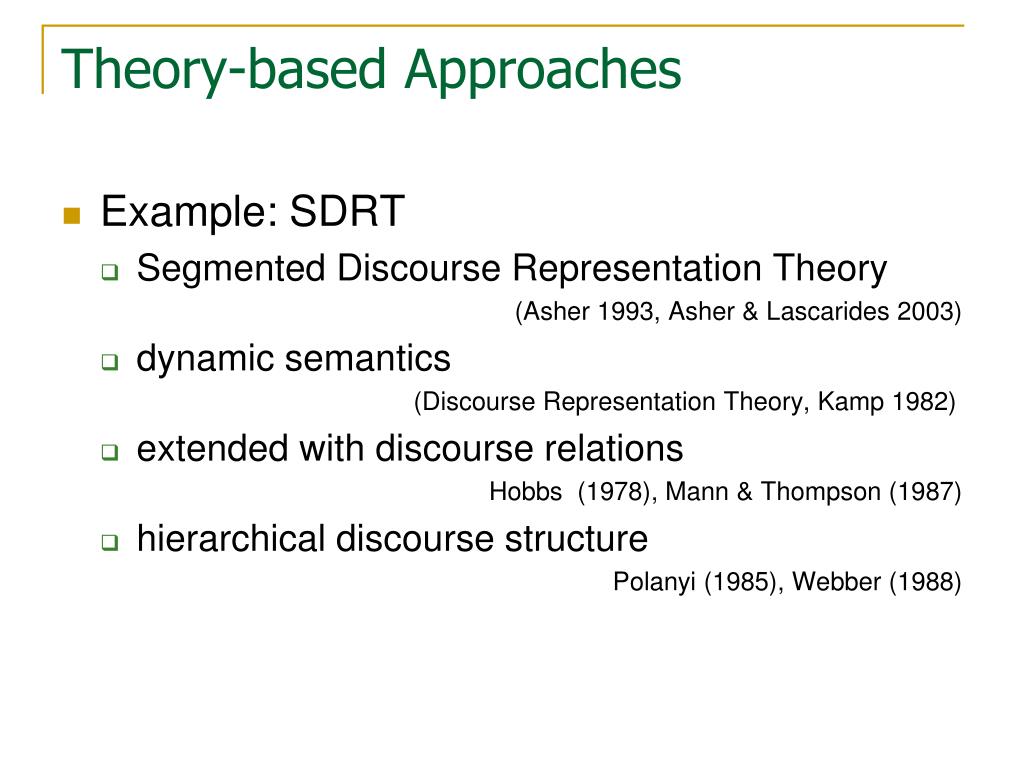 Theory-based Approaches

Example: SDRT

Segmented Discourse Representation Theory

(Asher 1993, Asher & Lascarides 2003)

dynamic semantics

(Discourse Representation Theory, Kamp 1982)

extended with discourse relations

Hobbs (1978), Mann & Thompson (1987)

hierarchical discourse structure

Polanyi (1985), Webber (1988)